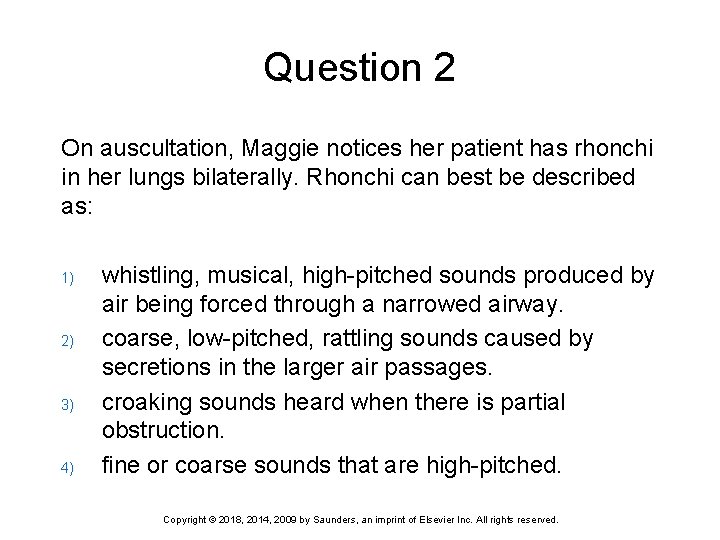 Question 2

On auscultation, Maggie notices her patient has rhonchi in her lungs bilaterally. Rhonchi can best be described as:

1) whistling, musical, high-pitched sounds produced by air being forced through a narrowed airway.
2) coarse, low-pitched, rattling sounds caused by secretions in the larger air passages.
3) croaking sounds heard when there is partial obstruction.
4) fine or coarse sounds that are high-pitched.

Copyright © 2018, 2014, 2009 by Saunders, an imprint of Elsevier Inc. All rights reserved.